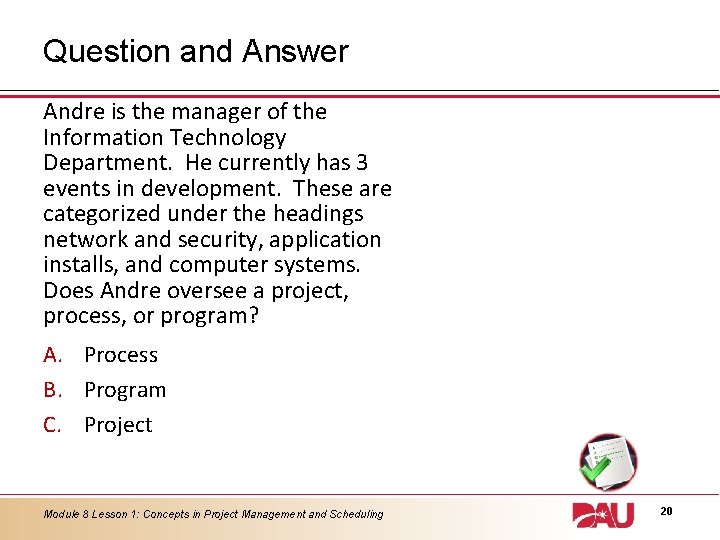 Question and Answer

Andre is the manager of the Information Technology Department. He currently has 3 events in development. These are categorized under the headings network and security, application installs, and computer systems. Does Andre oversee a project, process, or program?

A. Process
B. Program
C. Project

Module 8 Lesson 1: Concepts in Project Management and Scheduling

DAU

20